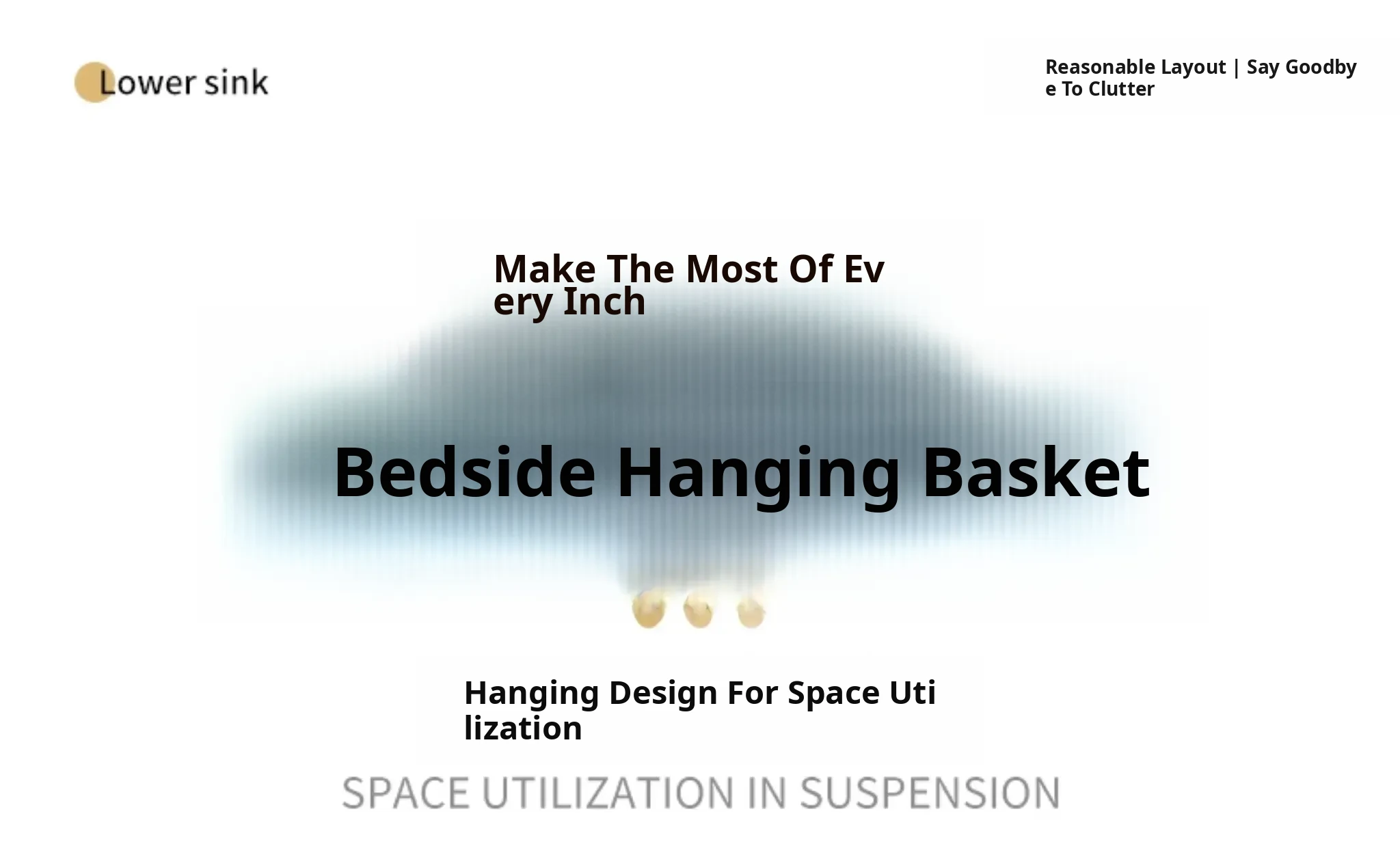 Lower sink

Reasonable Layout | Say Goodbye To Clutter

Make The Most Of Every Inch

Bedside Hanging Basket

Hanging Design For Space Utilization

SPACE UTILIZATION IN SUSPENSION